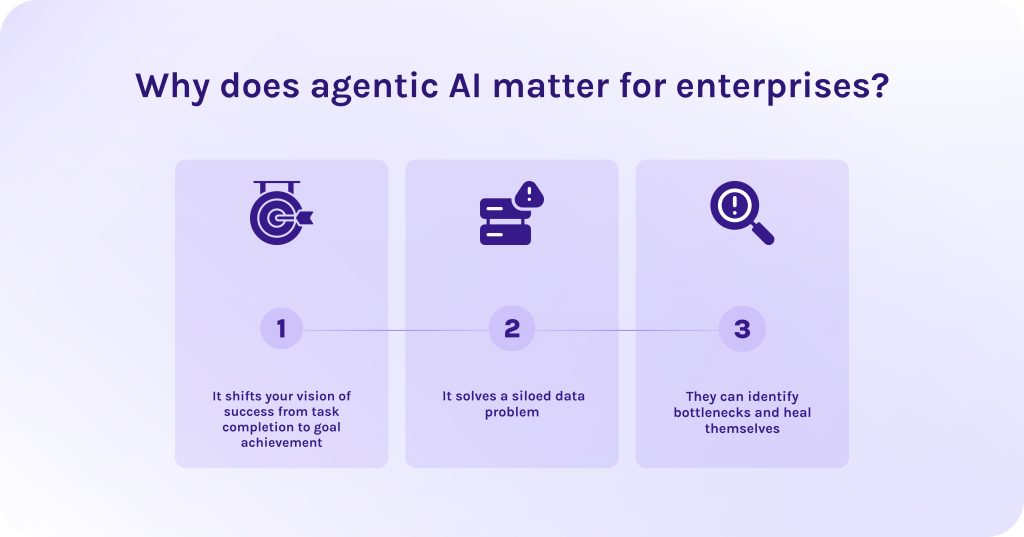 Why does agentic AI matter for enterprises?

1

It shifts your vision of success from task completion to goal achievement

2

It solves a siloed data problem

3

They can identify bottlenecks and heal themselves